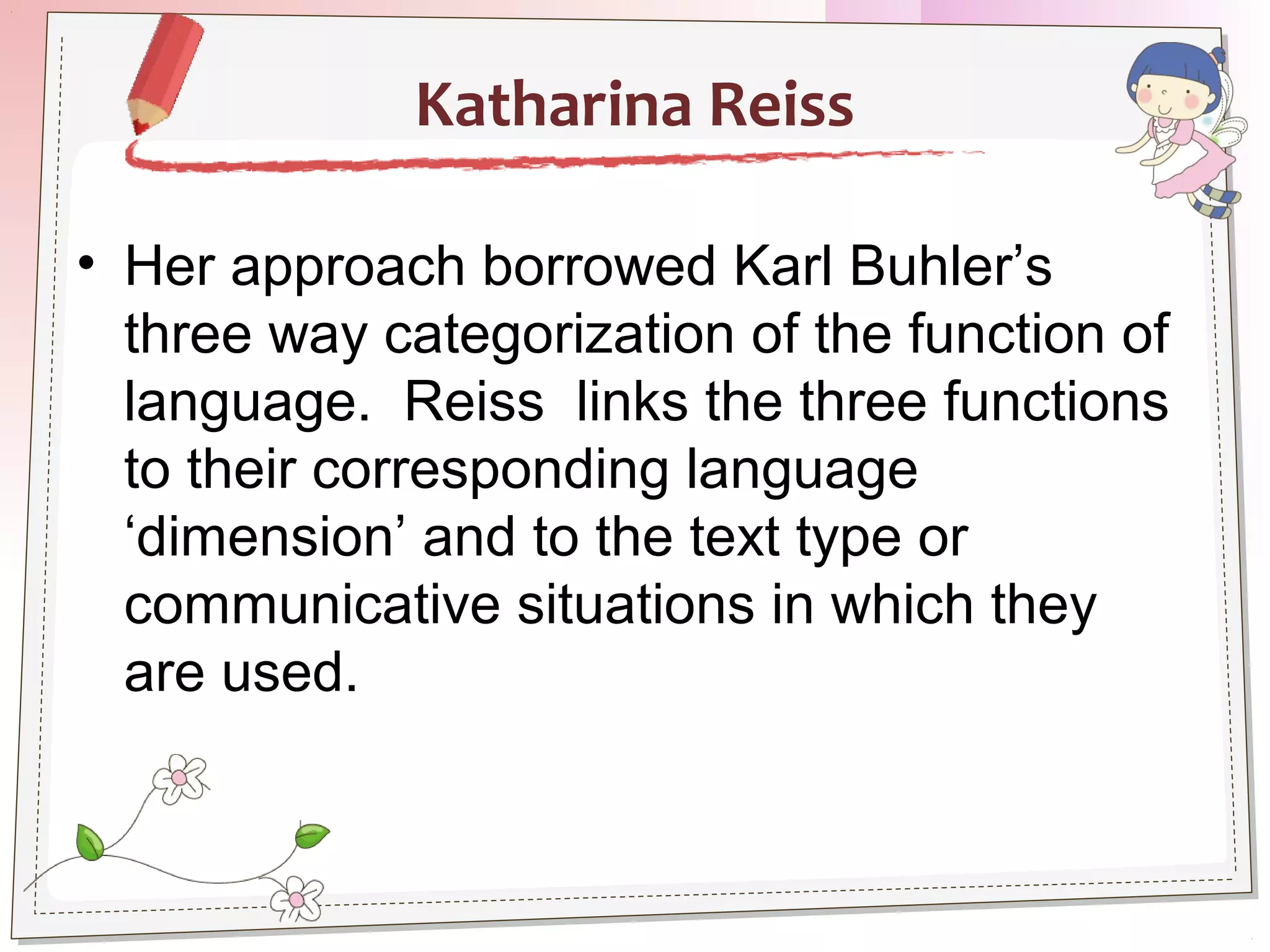 Katharina Reiss

• Her approach borrowed Karl Buhler’s three way categorization of the function of language. Reiss links the three functions to their corresponding language ‘dimension’ and to the text type or communicative situations in which they are used.